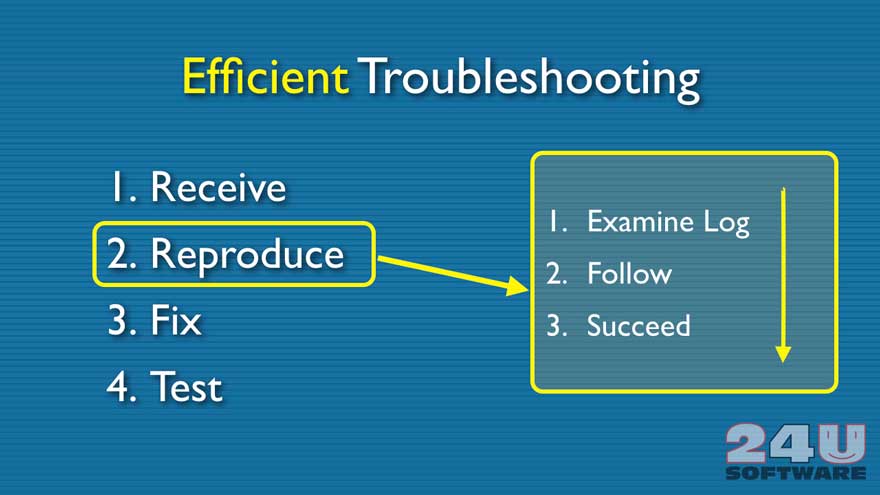 Efficient Troubleshooting

1. Receive
2. Reproduce
3. Fix
4. Test

1. Examine Log
2. Follow
3. Succeed

24U SOFTWARE